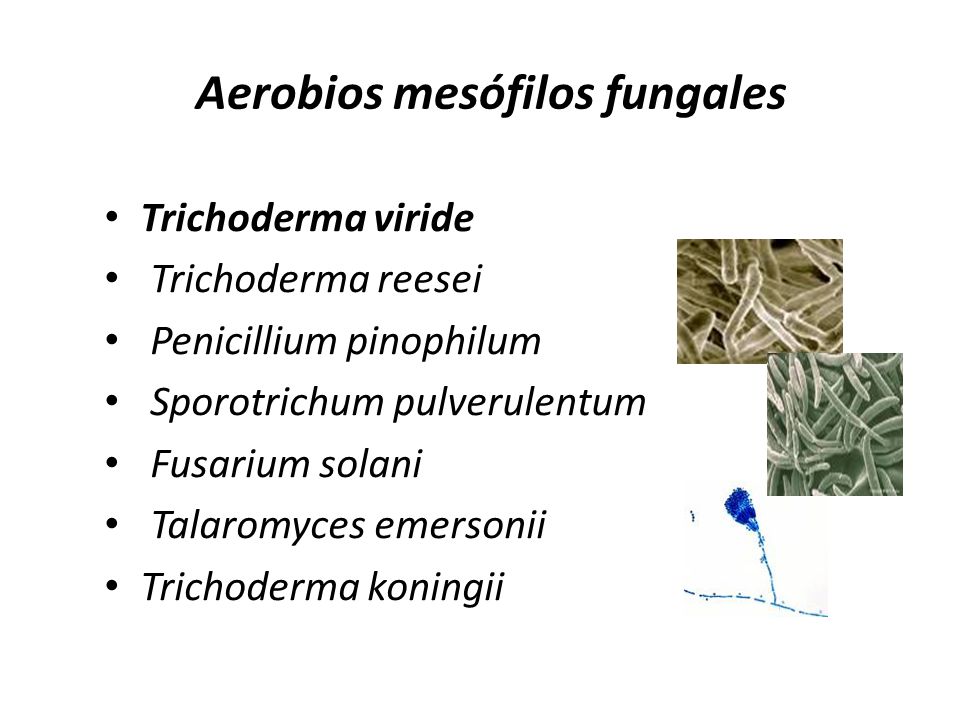 Aerobios mesófilos fungales

• Trichoderma viride
• Trichoderma reesei
• Penicillium pinophilum
• Sporotrichum pulverulentum
• Fusarium solani
• Talaromyces emersonii
• Trichoderma koningii